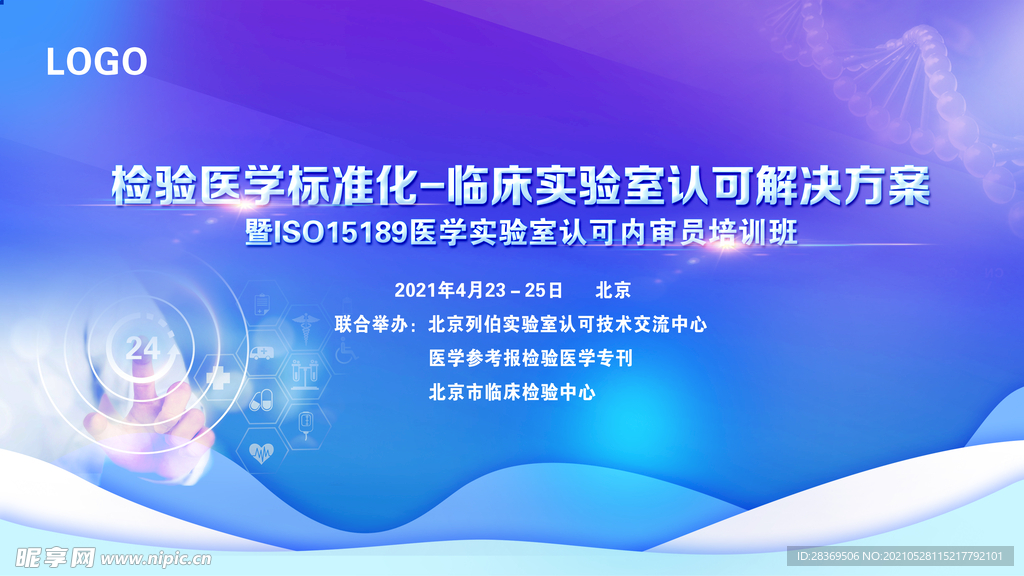 LOGO

检验医学标准化-临床实验室认可解决方案
暨ISO15189医学实验室认可内审员培训班

2021年4月23－25日　北京

联合举办：北京列伯实验室认可技术交流中心
医学参考报检验医学专刊
北京市临床检验中心

24

昵享网 www.nipic.cn

ID:28369506 NO:20210528115217792101